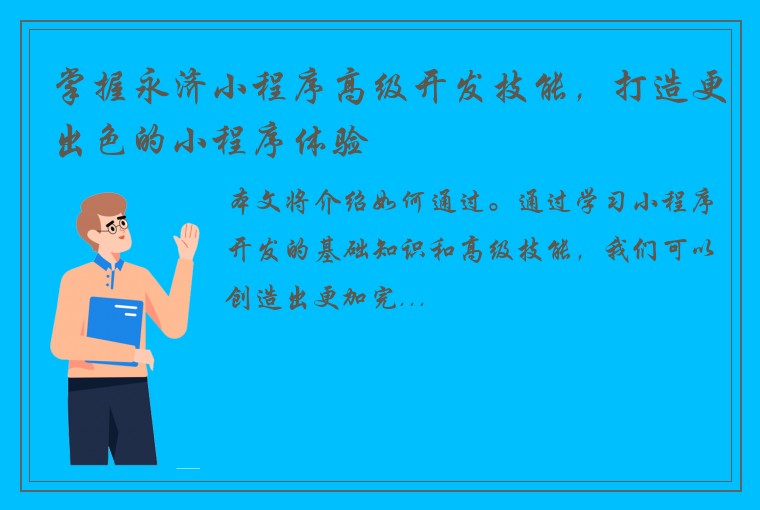 掌握永济小程序高级开发技能，打造更出色的小程序体验

本文将介绍如何通过。通过学习小程序开发的基础知识和高级技能，我们可以创造出更加完...